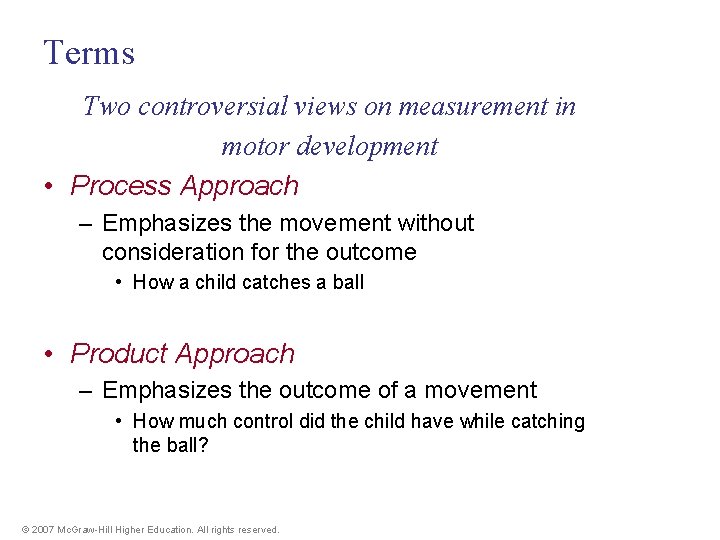 Terms

Two controversial views on measurement in motor development

• Process Approach
– Emphasizes the movement without consideration for the outcome
• How a child catches a ball

• Product Approach
– Emphasizes the outcome of a movement
• How much control did the child have while catching the ball?

© 2007 McGraw-Hill Higher Education. All rights reserved.